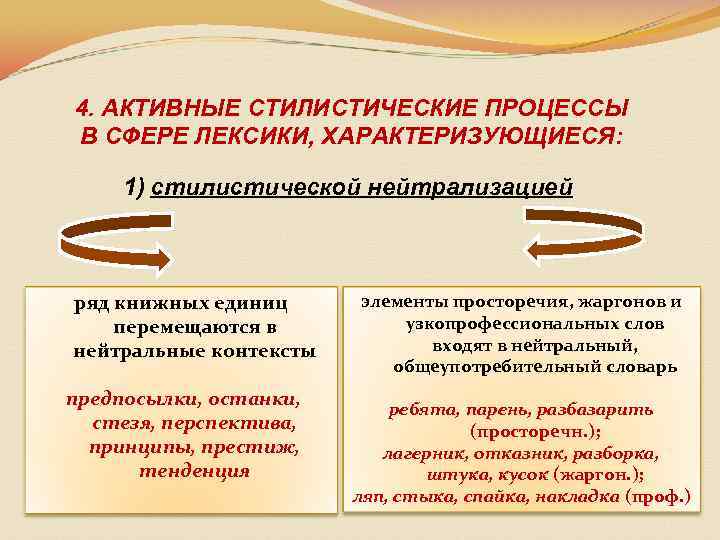 4. АКТИВНЫЕ СТИЛИСТИЧЕСКИЕ ПРОЦЕССЫ В СФЕРЕ ЛЕКСИКИ, ХАРАКТЕРИЗУЮЩИЕСЯ:

1) стилистической нейтрализацией

ряд книжных единиц перемещаются в нейтральные контексты

предпосылки, останки, стезя, перспектива, принципы, престиж, тенденция

элементы просторечия, жаргонов и узкопрофессиональных слов входят в нейтральный, общеупотребительный словарь

ребята, парень, разбазарить (просторечн.); лагерник, отказник, разборка, штука, кусок (жаргон.); ляп, стыка, спайка, накладка (проф.)